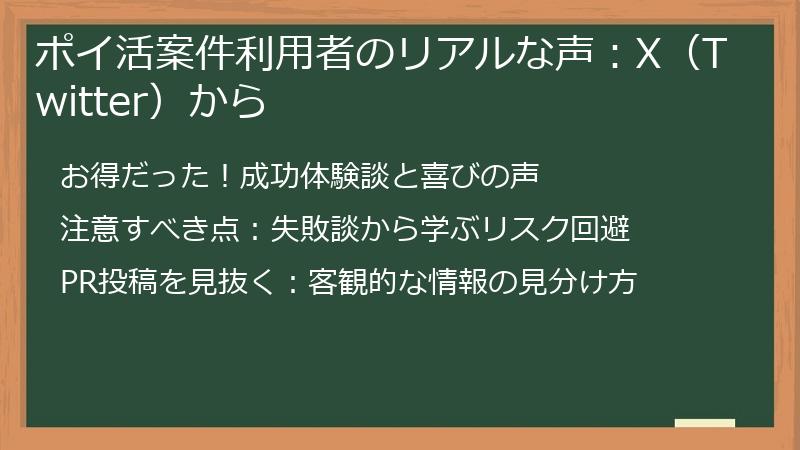 ポイ活案件利用者のリアルな声：X（Twitter）から

お得だった！成功体験談と喜びの声

注意すべき点：失敗談から学ぶリスク回避

PR投稿を見抜く：客観的な情報の見分け方